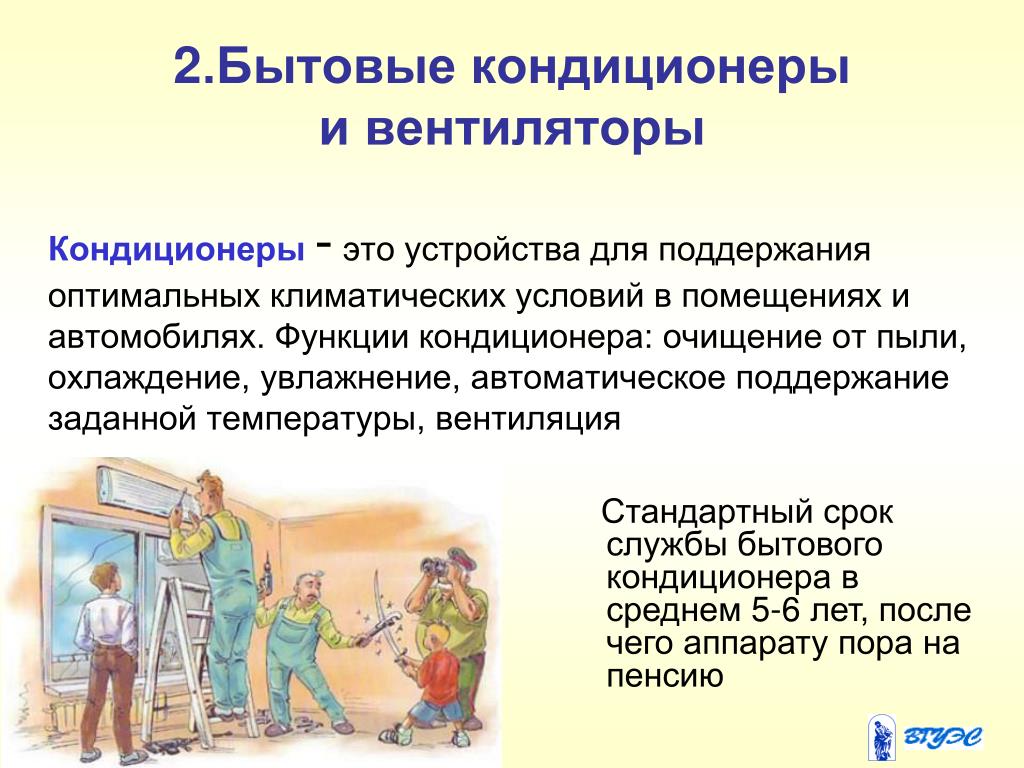 2.Бытовые кондиционеры и вентиляторы

Кондиционеры - это устройства для поддержания оптимальных климатических условий в помещениях и автомобилях. Функции кондиционера: очищение от пыли, охлаждение, увлажнение, автоматическое поддержание заданной температуры, вентиляция

Стандартный срок службы бытового кондиционера в среднем 5-6 лет, после чего аппарату пора на пенсию

ВГУЭС